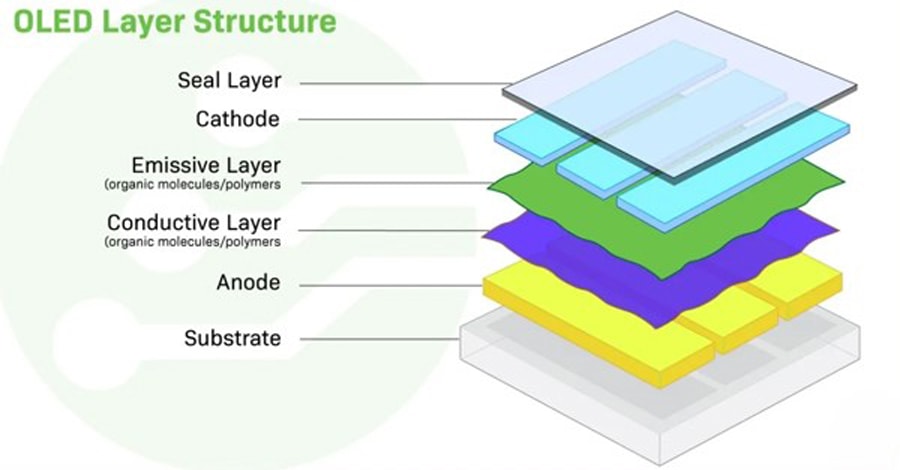 OLED Layer Structure

Seal Layer

Cathode

Emissive Layer
(organic molecules/polymers

Conductive Layer
(organic molecules/polymers

Anode

Substrate